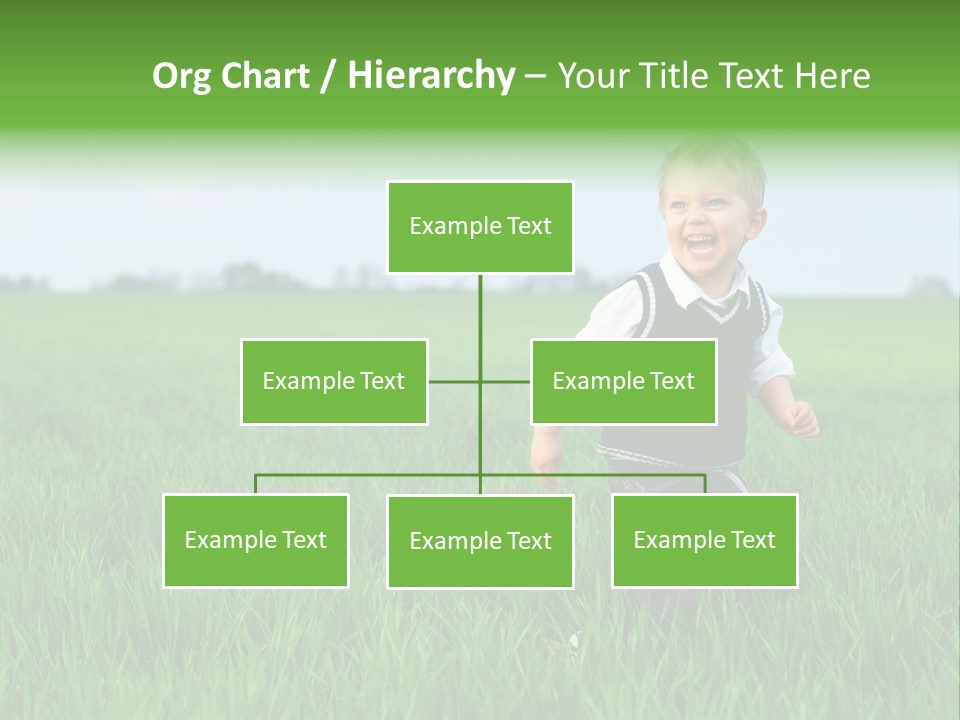 Org Chart / Hierarchy – Your Title Text Here

Example Text

Example Text

Example Text

Example Text

Example Text

Example Text